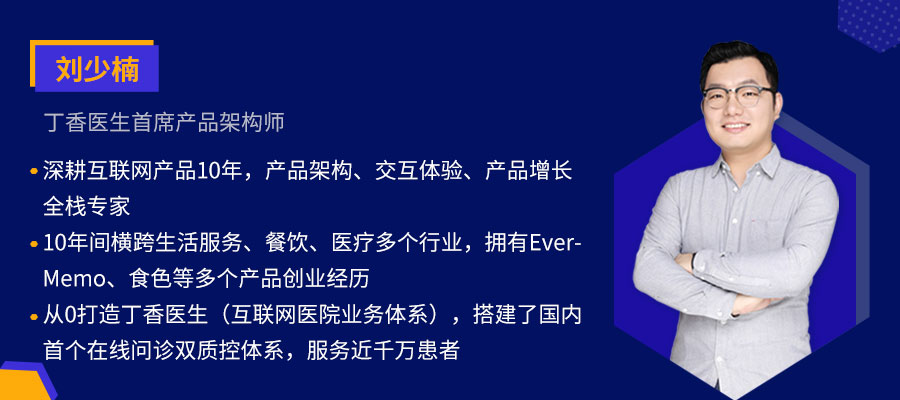 刘少楠

丁香医生首席产品架构师

• 深耕互联网产品10年，产品架构、交互体验、产品增长全栈专家

• 10年间横跨生活服务、餐饮、医疗多个行业，拥有Ever-Memo、食色等多个产品创业经历

• 从0打造丁香医生（互联网医院业务体系），搭建了国内首个在线问诊双质控体系，服务近千万患者